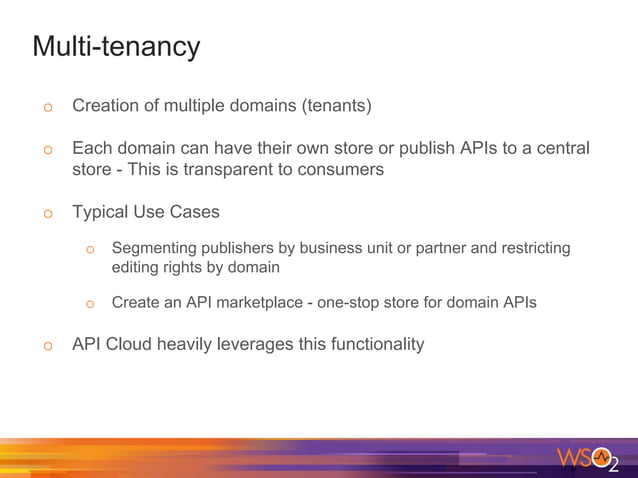 Multi-tenancy

o Creation of multiple domains (tenants)

o Each domain can have their own store or publish APIs to a central store - This is transparent to consumers

o Typical Use Cases

o Segmenting publishers by business unit or partner and restricting editing rights by domain

o Create an API marketplace - one-stop store for domain APIs

o API Cloud heavily leverages this functionality

WSO2